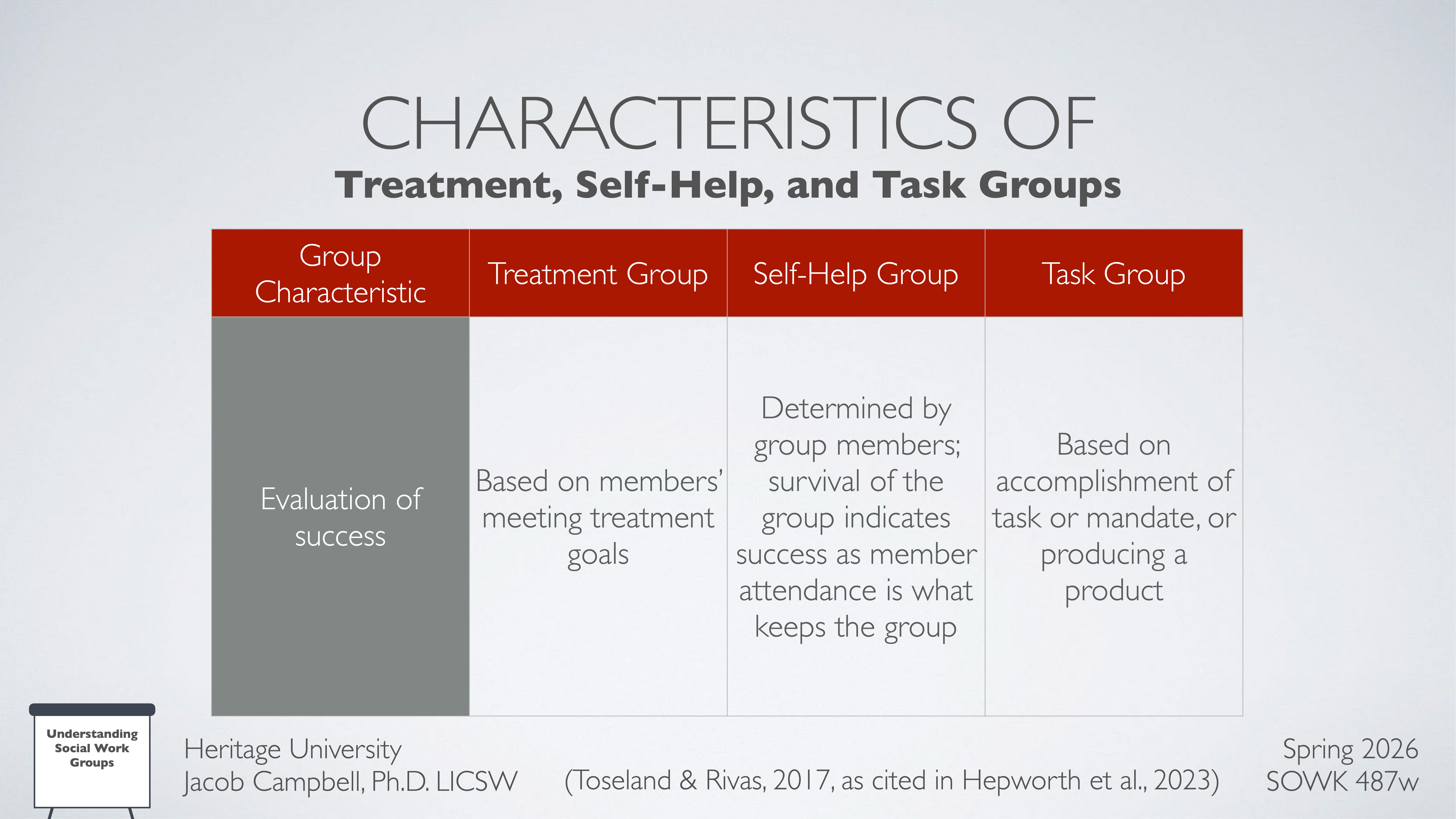 CHARACTERISTICS OF

Treatment, Self-Help, and Task Groups

| Group Characteristic | Treatment Group | Self-Help Group | Task Group |
|---|---|---|---|
| Evaluation of success | Based on members' meeting treatment goals | Determined by group members; survival of the group indicates success as member attendance is what keeps the group | Based on accomplishment of task or mandate, or producing a product |

Understanding Social Work Groups

Heritage University
Jacob Campbell, Ph.D. LICSW

(Toseland & Rivas, 2017, as cited in Hepworth et al., 2023)

Spring 2026
SOWK 487w